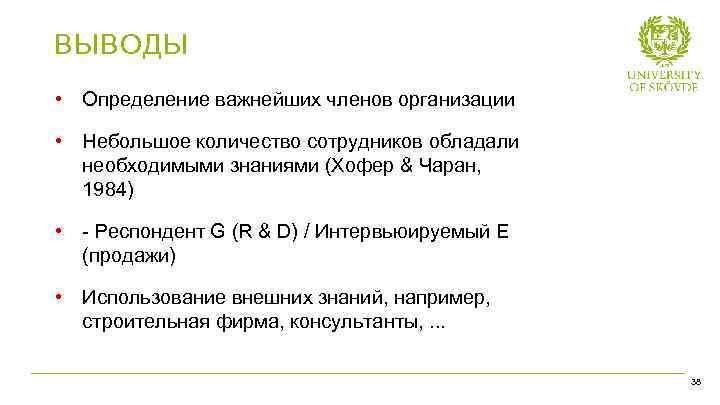 ВЫВОДЫ

UNIVERSITY OF SKÖVDE

• Определение важнейших членов организации

• Небольшое количество сотрудников обладали необходимыми знаниями (Хофер & Чаран, 1984)

• - Респондент G (R & D) / Интервьюируемый E (продажи)

• Использование внешних знаний, например, строительная фирма, консультанты, ...

38